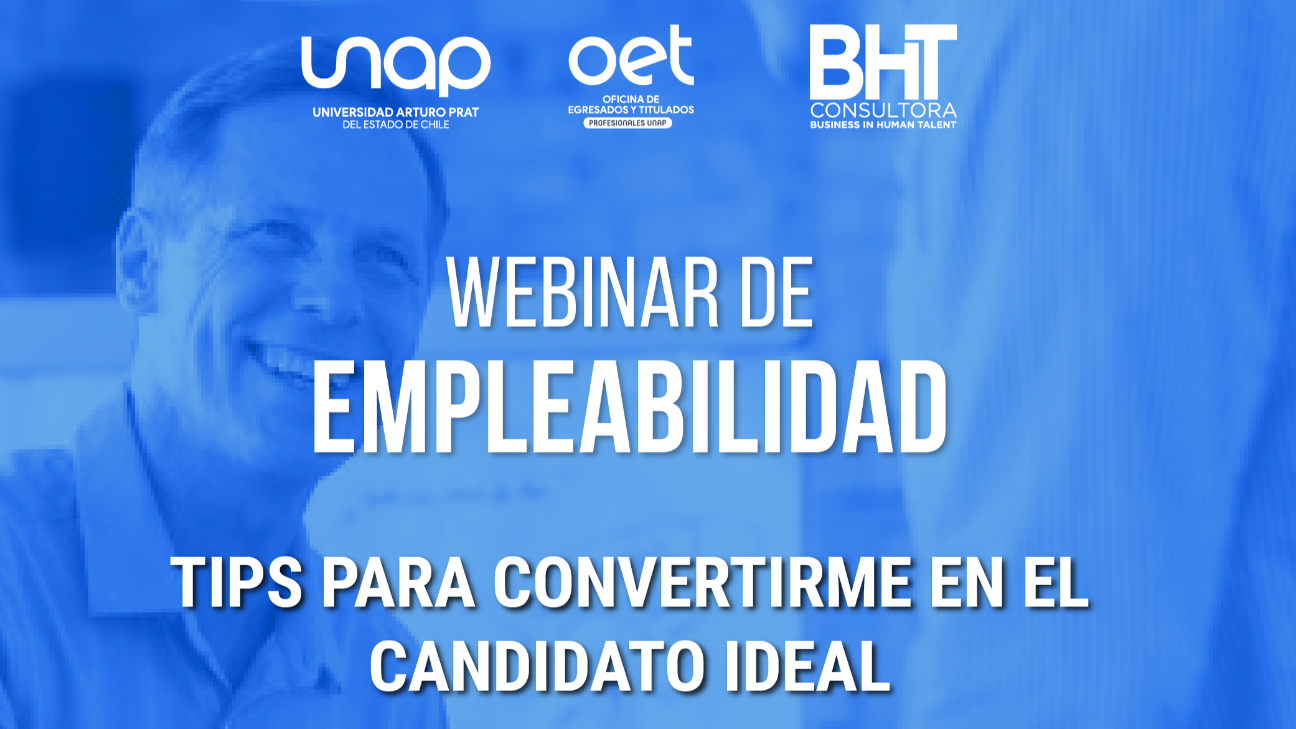 unap
UNIVERSIDAD ARTURO PRAT
DEL ESTADO DE CHILE

oet
OFICINA DE
EGRESADOS Y TITULADOS
PROFESIONALES UNAP

BHT
CONSULTORA
BUSINESS IN HUMAN TALENT

WEBINAR DE
EMPLEABILIDAD

TIPS PARA CONVERTIRME EN EL CANDIDATO IDEAL